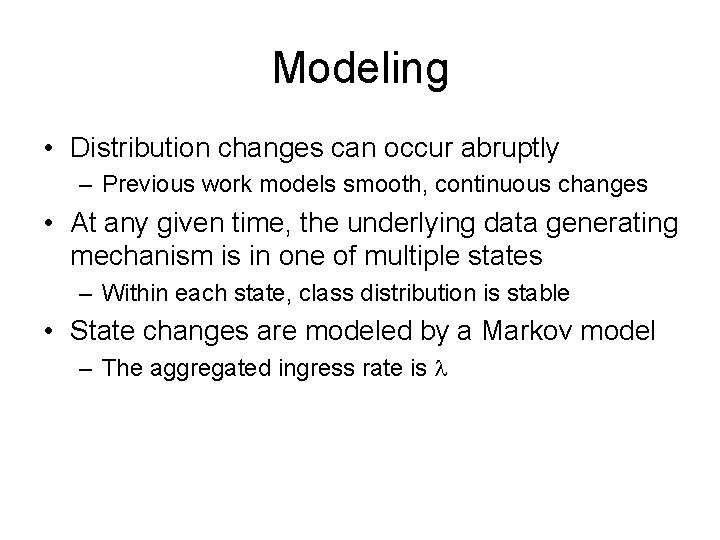 Modeling

• Distribution changes can occur abruptly
– Previous work models smooth, continuous changes

• At any given time, the underlying data generating mechanism is in one of multiple states
– Within each state, class distribution is stable

• State changes are modeled by a Markov model
– The aggregated ingress rate is $\lambda$